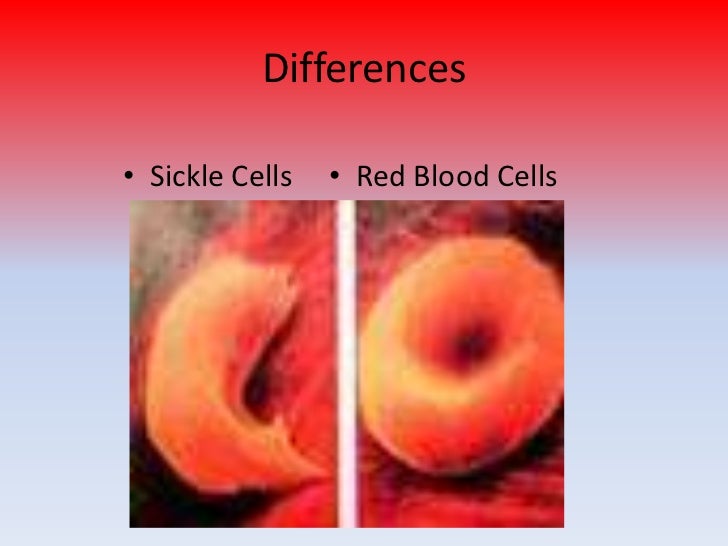 Differences

• Sickle Cells
• Red Blood Cells